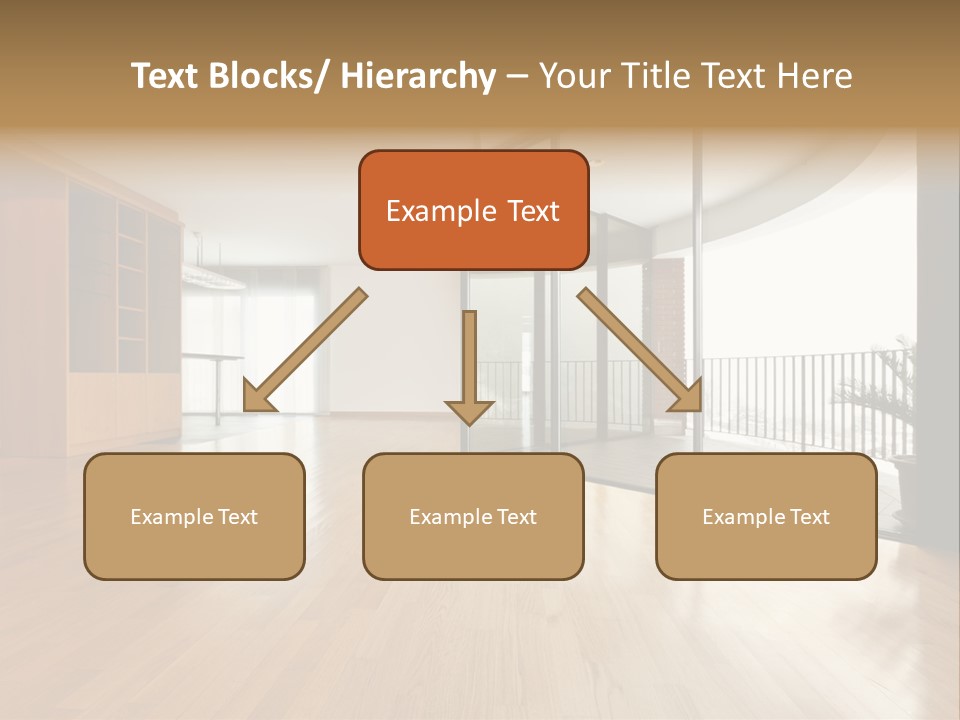 Text Blocks/ Hierarchy – Your Title Text Here

Example Text

Example Text

Example Text

Example Text